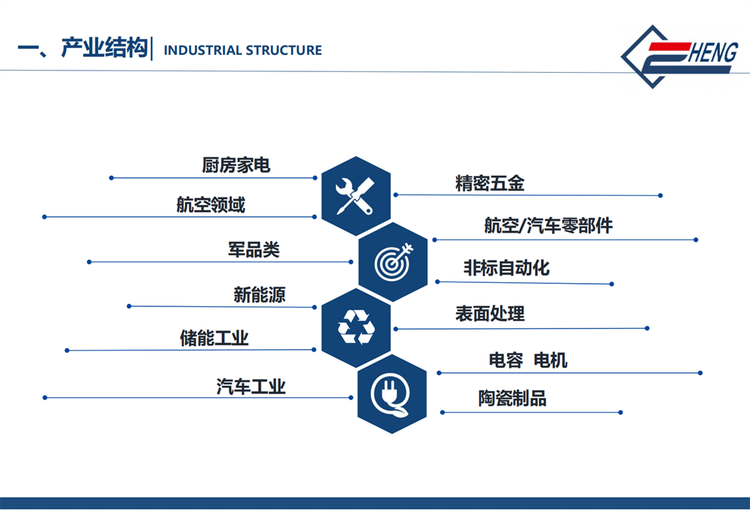 一、产业结构 | INDUSTRIAL STRUCTURE

HENG

厨房家电

航空领域

军品类

新能源

储能工业

汽车工业

精密五金

航空/汽车零部件

非标自动化

表面处理

电容 电机

陶瓷制品